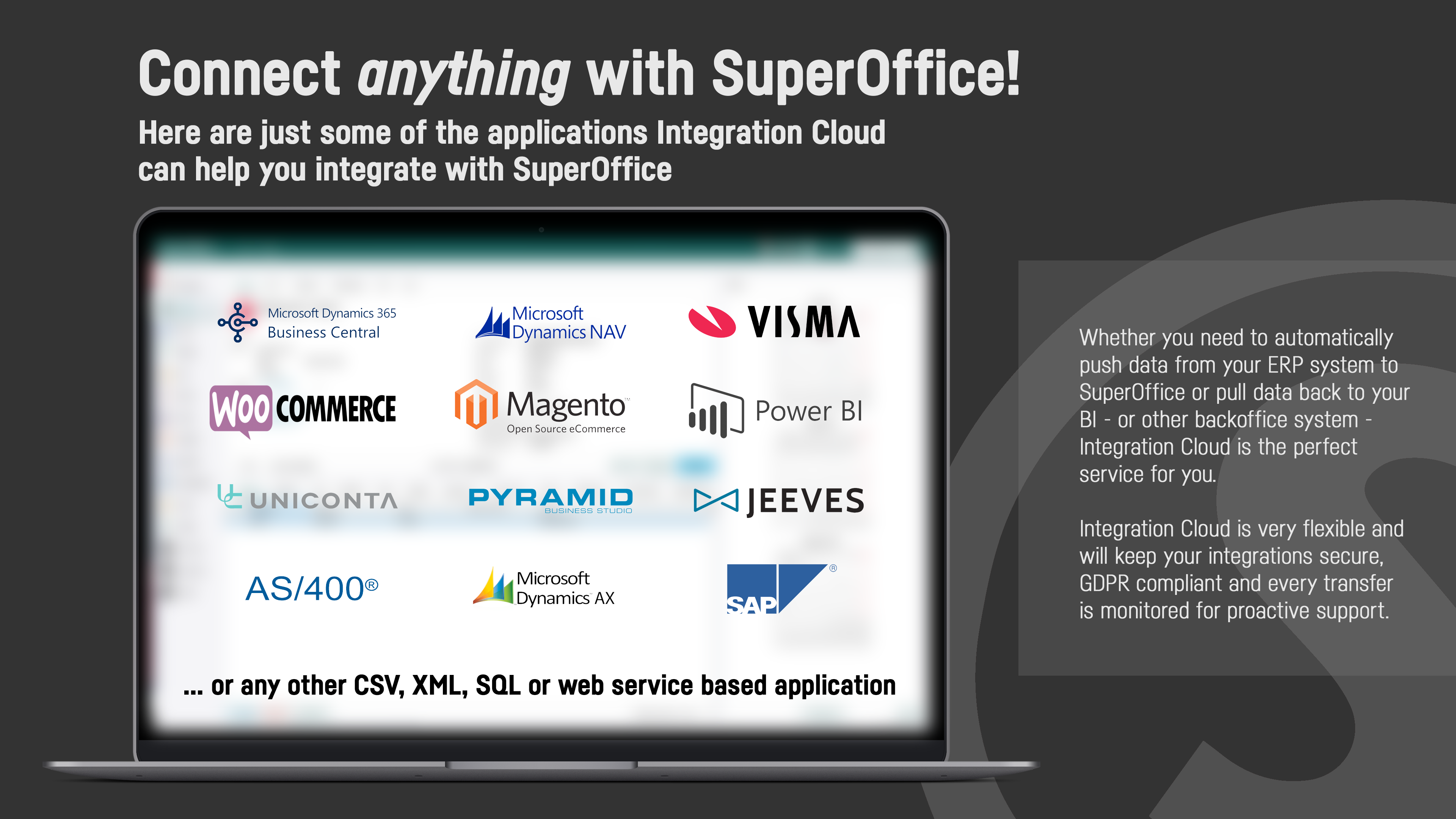 Connect anything with SuperOffice!

Here are just some of the applications Integration Cloud can help you integrate with SuperOffice

Microsoft Dynamics 365 Business Central

Microsoft Dynamics NAV

VISMA

WOO COMMERCE

Magento Open Source eCommerce

Power BI

UNICONTA

PYRAMID BUSINESS STUDIO

JEEVES

AS/400®

Microsoft Dynamics AX

SAP®

... or any other CSV, XML, SQL or web service based application

Whether you need to automatically push data from your ERP system to SuperOffice or pull data back to your BI - or other backoffice system - Integration Cloud is the perfect service for you.

Integration Cloud is very flexible and will keep your integrations secure, GDPR compliant and every transfer is monitored for proactive support.